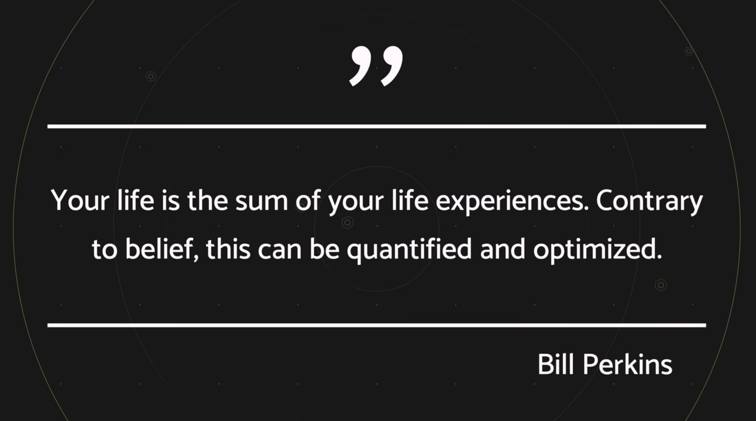 ”

Your life is the sum of your life experiences. Contrary to belief, this can be quantified and optimized.

Bill Perkins